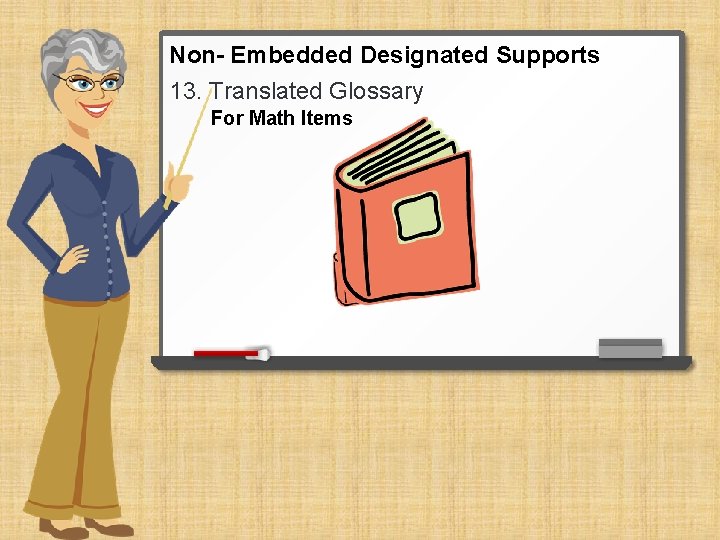 Non- Embedded Designated Supports

13. Translated Glossary

For Math Items